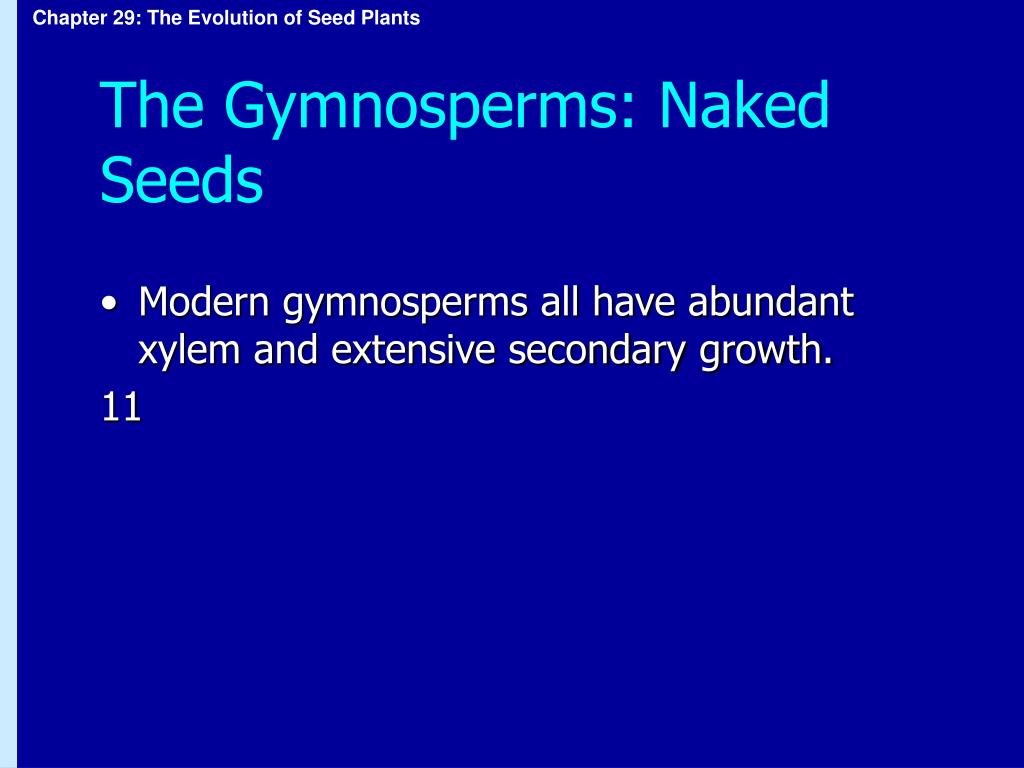 Chapter 29: The Evolution of Seed Plants

The Gymnosperms: Naked Seeds

• Modern gymnosperms all have abundant xylem and extensive secondary growth.

11